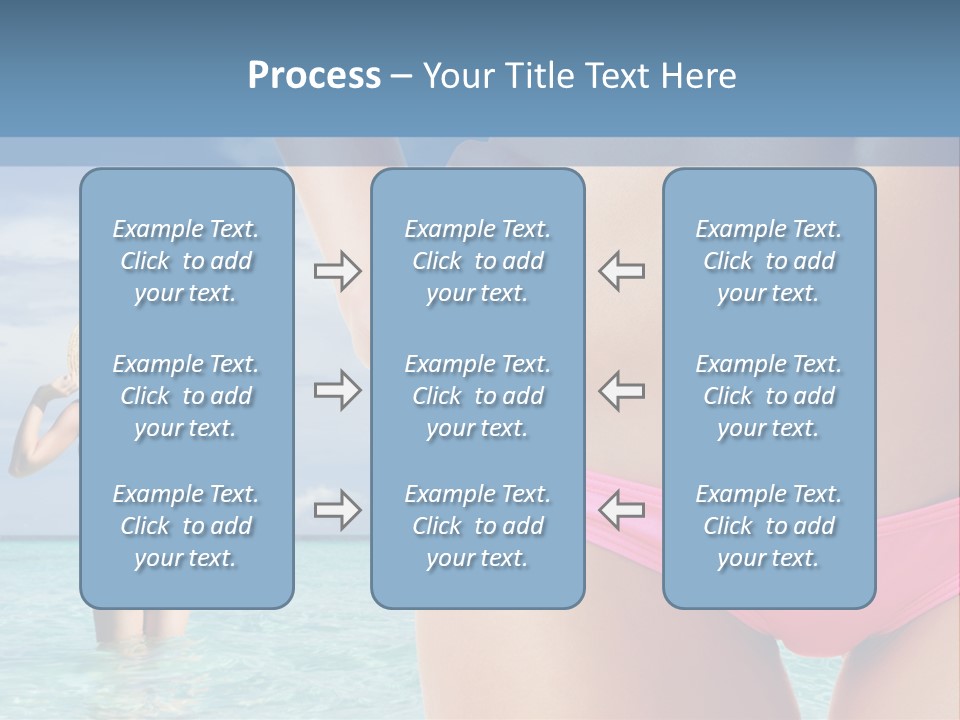 Process – Your Title Text Here

Example Text. Click to add your text.

Example Text. Click to add your text.

Example Text. Click to add your text.

Example Text. Click to add your text.

Example Text. Click to add your text.

Example Text. Click to add your text.

Example Text. Click to add your text.

Example Text. Click to add your text.

Example Text. Click to add your text.